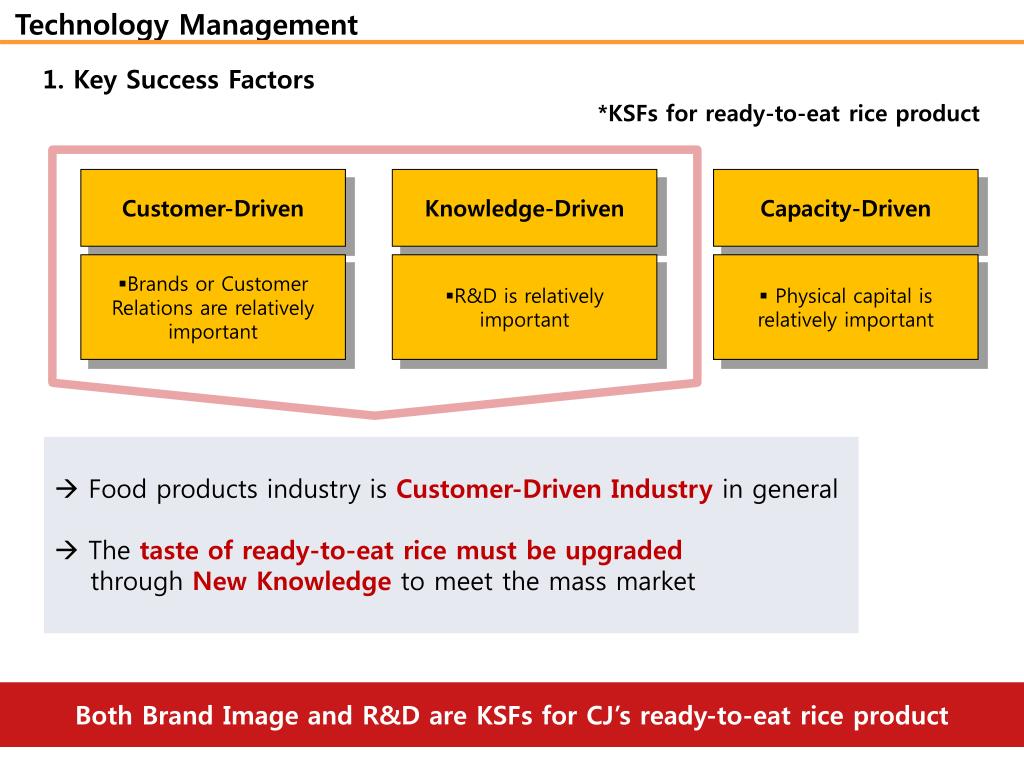 Technology Management

1. Key Success Factors

*KSFs for ready-to-eat rice product

Customer-Driven

▪Brands or Customer Relations are relatively important

Knowledge-Driven

▪R&D is relatively important

Capacity-Driven

▪ Physical capital is relatively important

→ Food products industry is Customer-Driven Industry in general

→ The taste of ready-to-eat rice must be upgraded through New Knowledge to meet the mass market

Both Brand Image and R&D are KSFs for CJ's ready-to-eat rice product